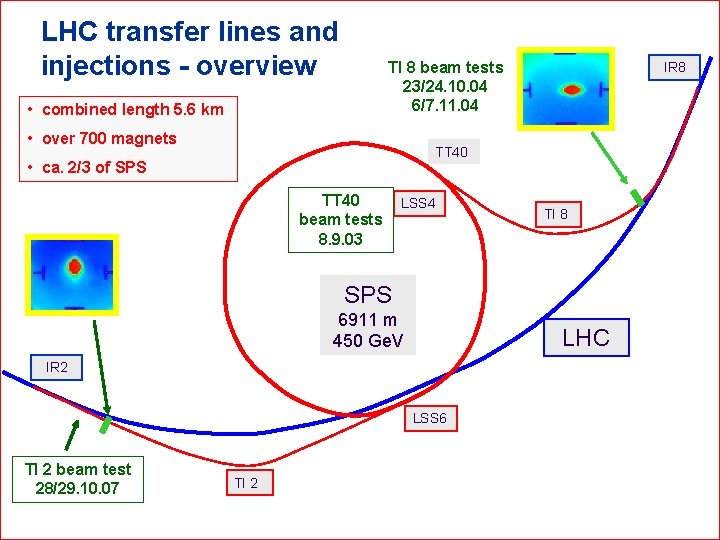 LHC transfer lines and injections - overview

• combined length 5.6 km
• over 700 magnets
• ca. 2/3 of SPS

TI 8 beam tests
23/24.10.04
6/7.11.04

IR8

TT40

TT40
beam tests
8.9.03

LSS4

TI 8

SPS
6911 m
450 GeV

LHC

IR2

LSS6

TI 2 beam test
28/29.10.07

TI 2